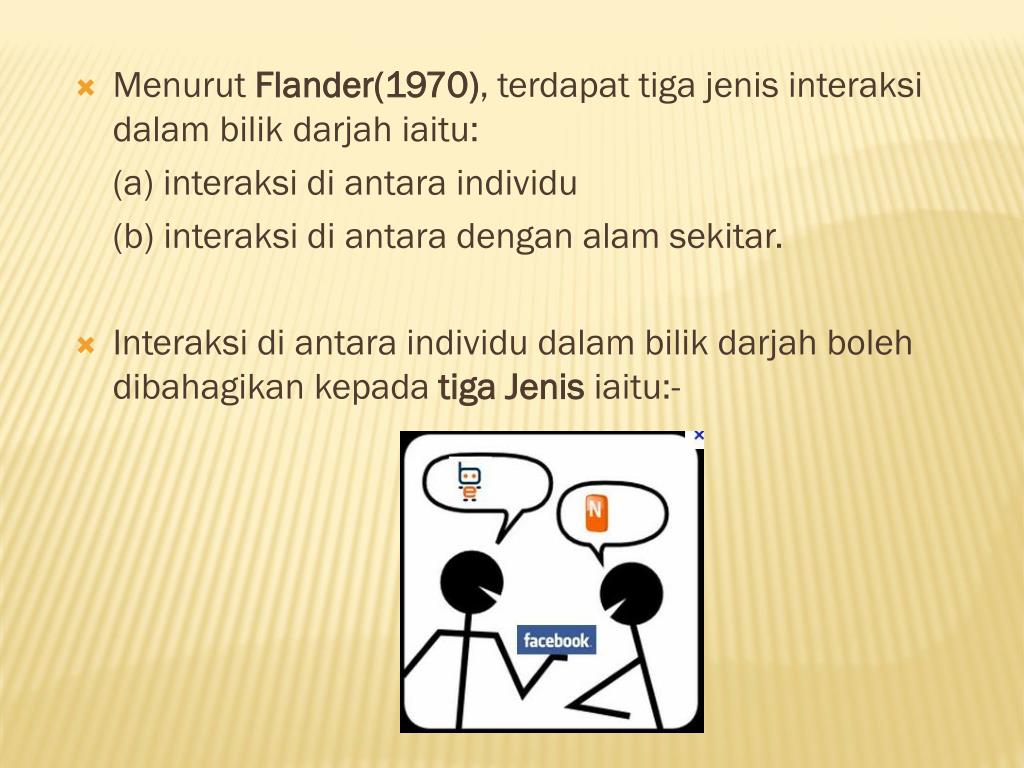 Menurut Flander(1970), terdapat tiga jenis interaksi dalam bilik darjah iaitu:

(a) interaksi di antara individu

(b) interaksi di antara dengan alam sekitar.

Interaksi di antara individu dalam bilik darjah boleh dibahagikan kepada tiga Jenis iaitu:-

N

facebook